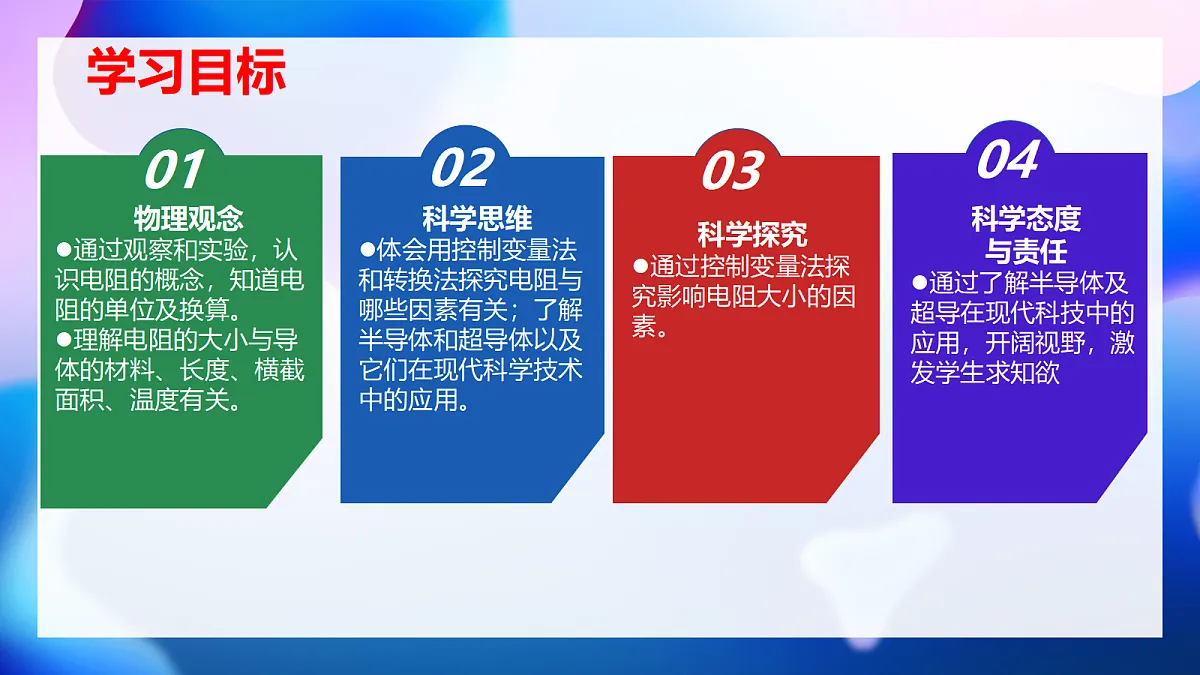 学习目标

01
物理观念
●通过观察和实验，认识电阻的概念，知道电阻的单位及换算。
●理解电阻的大小与导体的材料、长度、横截面积、温度有关。

02
科学思维
●体会用控制变量法和转换法探究电阻与哪些因素有关；了解半导体和超导体以及它们在现代科学技术中的应用。

03
科学探究
●通过控制变量法探究影响电阻大小的因素。

04
科学态度与责任
●通过了解半导体及超导在现代科技中的应用，开阔视野，激发学生求知欲